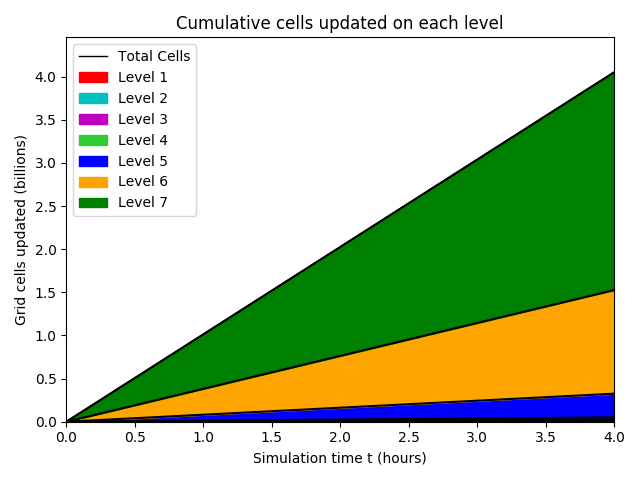 Cumulative cells updated on each level

Total Cells
Level 1
Level 2
Level 3
Level 4
Level 5
Level 6
Level 7

Grid cells updated (billions)

4.0
3.5
3.0
2.5
2.0
1.5
1.0
0.5
0.0

0.0 0.5 1.0 1.5 2.0 2.5 3.0 3.5 4.0

Simulation time t (hours)